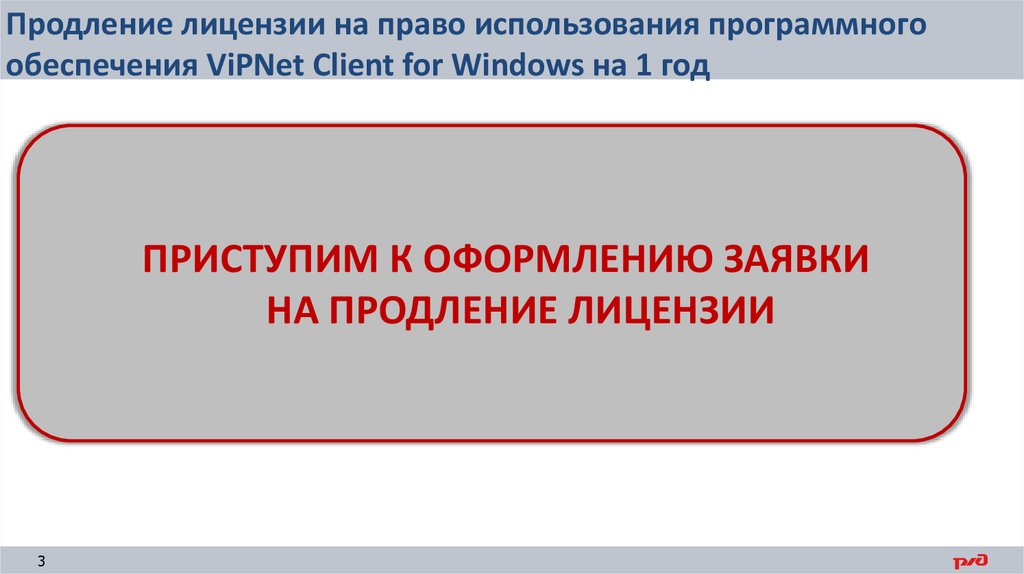 Продление лицензии на право использования программного обеспечения ViPNet Client for Windows на 1 год

ПРИСТУПИМ К ОФОРМЛЕНИЮ ЗАЯВКИ НА ПРОДЛЕНИЕ ЛИЦЕНЗИИ

3

РЖД